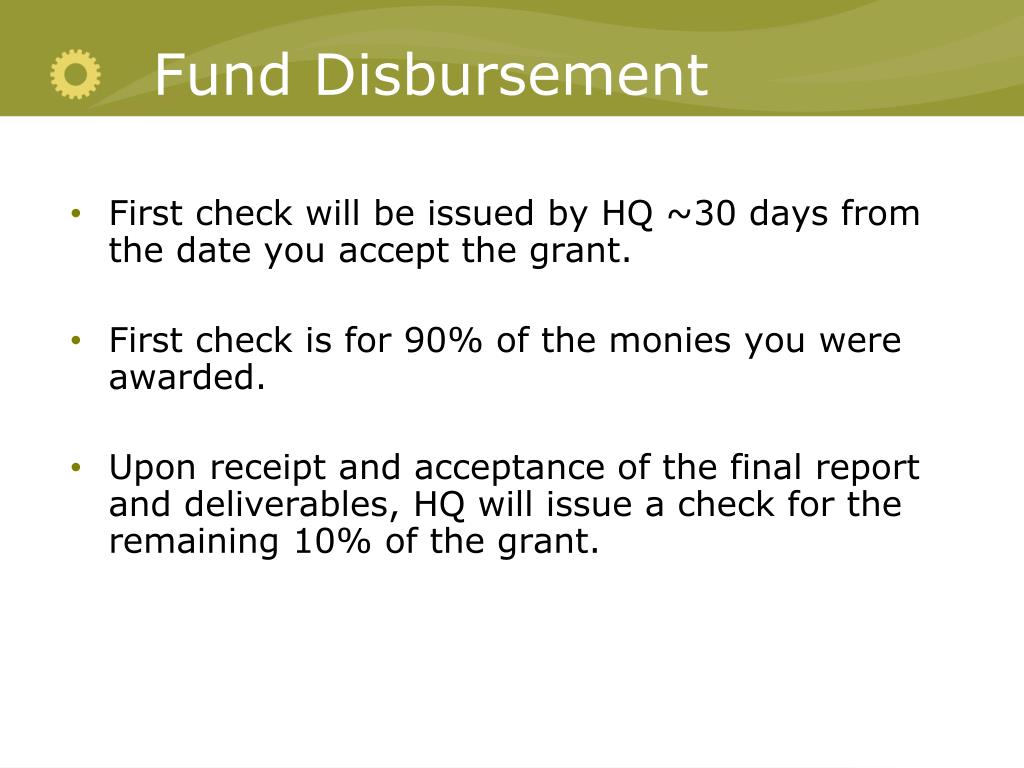 Fund Disbursement

• First check will be issued by HQ ~30 days from the date you accept the grant.

• First check is for 90% of the monies you were awarded.

• Upon receipt and acceptance of the final report and deliverables, HQ will issue a check for the remaining 10% of the grant.